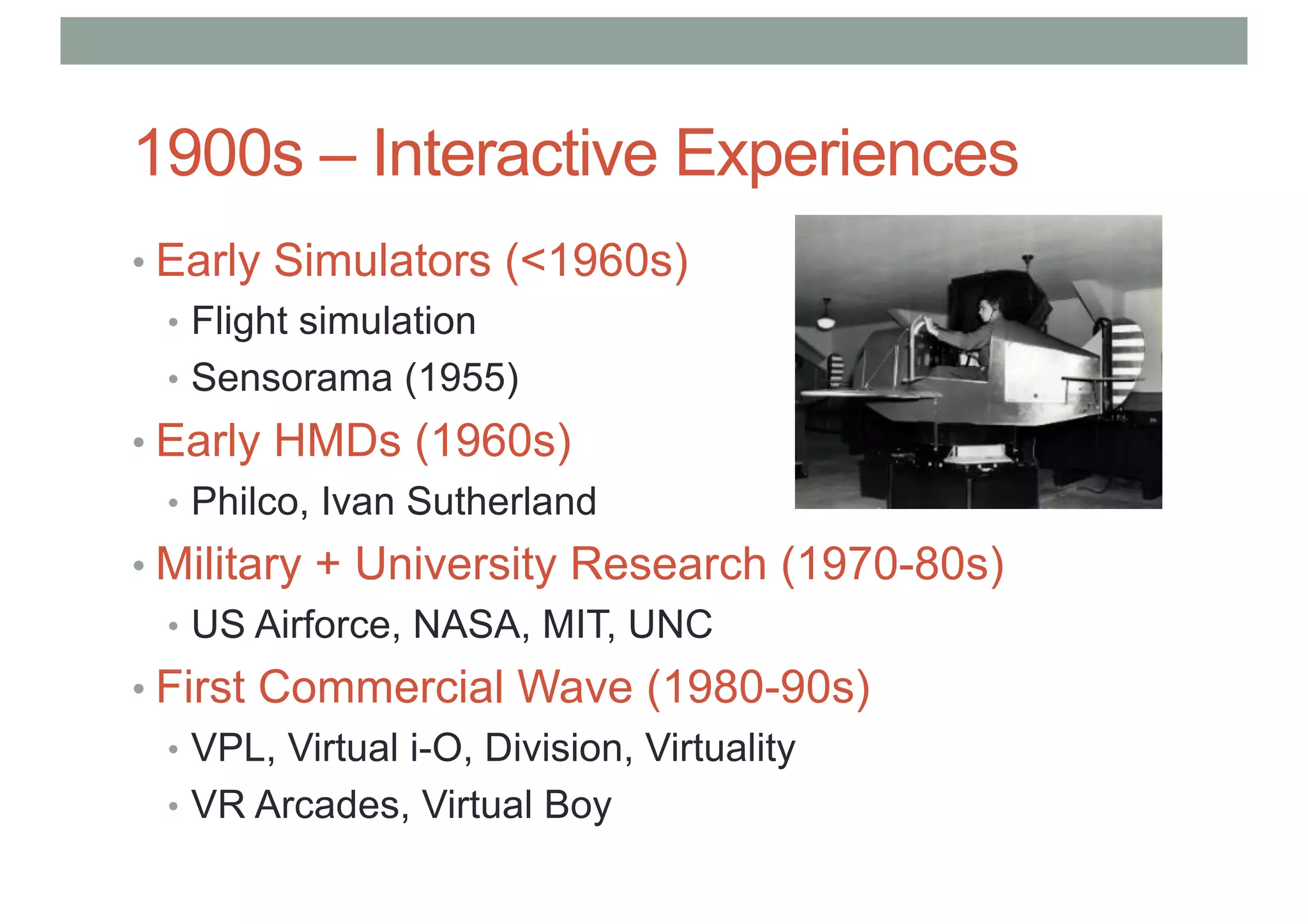 1900s – Interactive Experiences

• Early Simulators (<1960s)
  • Flight simulation
  • Sensorama (1955)
• Early HMDs (1960s)
  • Philco, Ivan Sutherland
• Military + University Research (1970-80s)
  • US Airforce, NASA, MIT, UNC
• First Commercial Wave (1980-90s)
  • VPL, Virtual i-O, Division, Virtuality
  • VR Arcades, Virtual Boy